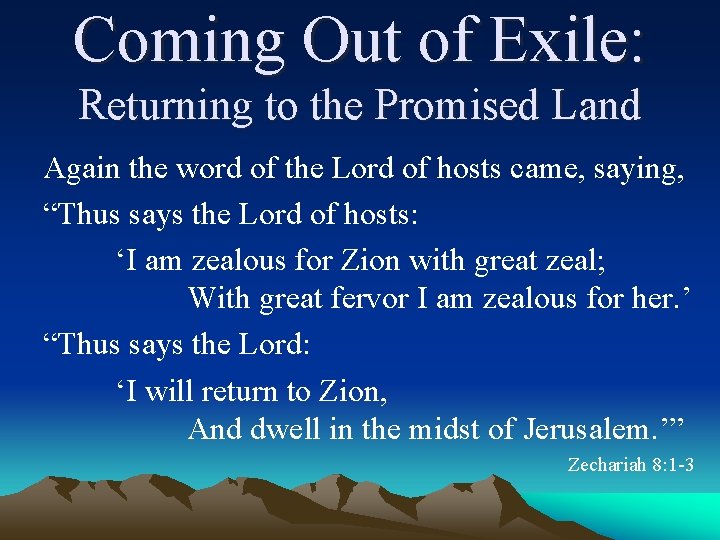 Coming Out of Exile:
Returning to the Promised Land

Again the word of the Lord of hosts came, saying,
“Thus says the Lord of hosts:
‘I am zealous for Zion with great zeal;
With great fervor I am zealous for her.’
“Thus says the Lord:
‘I will return to Zion,
And dwell in the midst of Jerusalem.’”

Zechariah 8:1-3